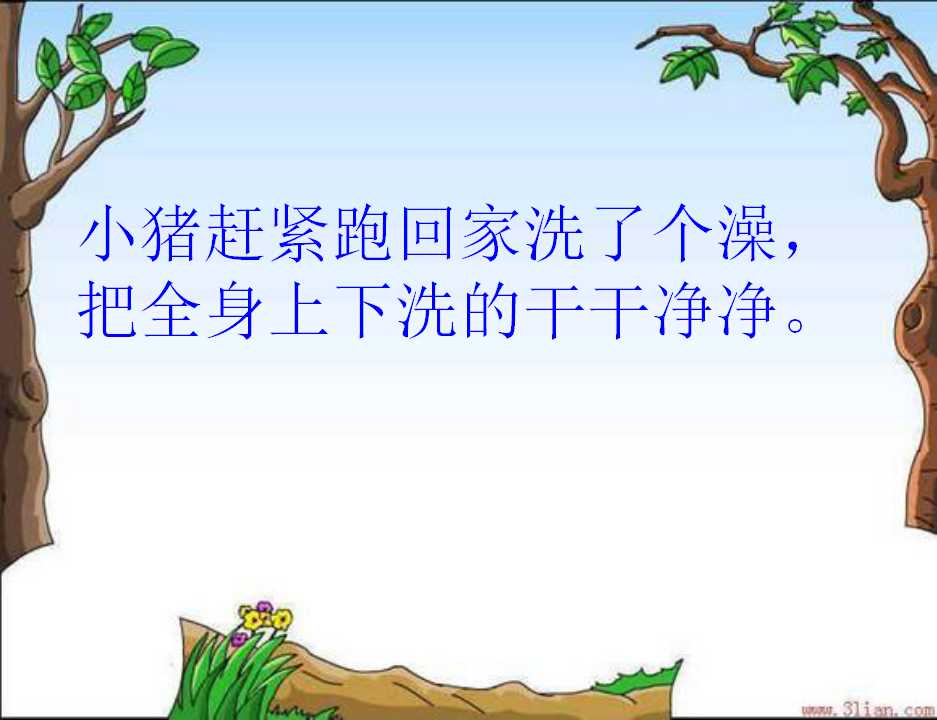 小猪赶紧跑回家洗了个澡，把全身上下洗的干干净净。

www.3lian.com